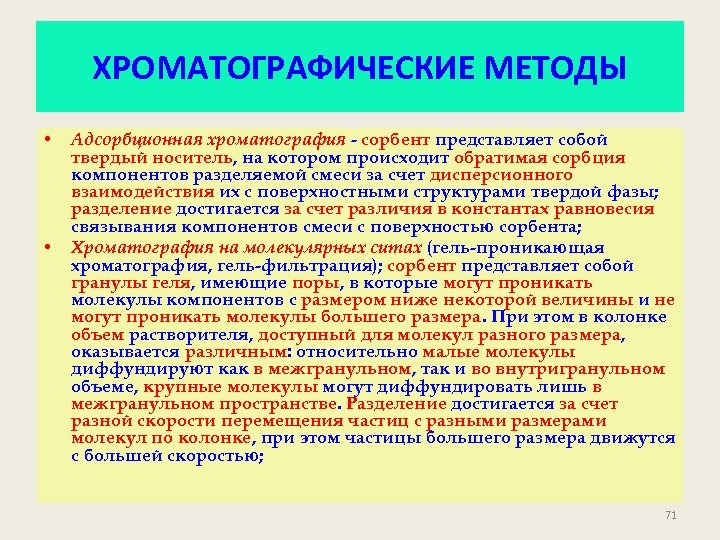 ХРОМАТОГРАФИЧЕСКИЕ МЕТОДЫ

• Адсорбционная хроматография - сорбент представляет собой твердый носитель, на котором происходит обратимая сорбция компонентов разделяемой смеси за счет дисперсионного взаимодействия их с поверхностными структурами твердой фазы; разделение достигается за счет различия в константах равновесия связывания компонентов смеси с поверхностью сорбента;

• Хроматография на молекулярных ситах (гель-проникающая хроматография, гель-фильтрация); сорбент представляет собой гранулы геля, имеющие поры, в которые могут проникать молекулы компонентов с размером ниже некоторой величины и не могут проникать молекулы большего размера. При этом в колонке объем растворителя, доступный для молекул разного размера, оказывается различным: относительно малые молекулы диффундируют как в межгранульном, так и во внутригранульном объеме, крупные молекулы могут диффундировать лишь в межгранульном пространстве. Разделение достигается за счет разной скорости перемещения частиц с разными размерами молекул по колонке, при этом частицы большего размера движутся с большей скоростью;

71